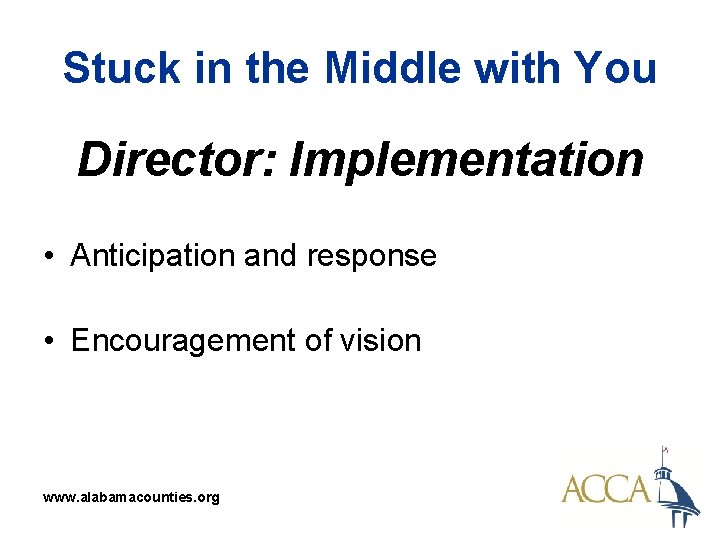 Stuck in the Middle with You

Director: Implementation

• Anticipation and response

• Encouragement of vision

www.alabamacounties.org

ACCA